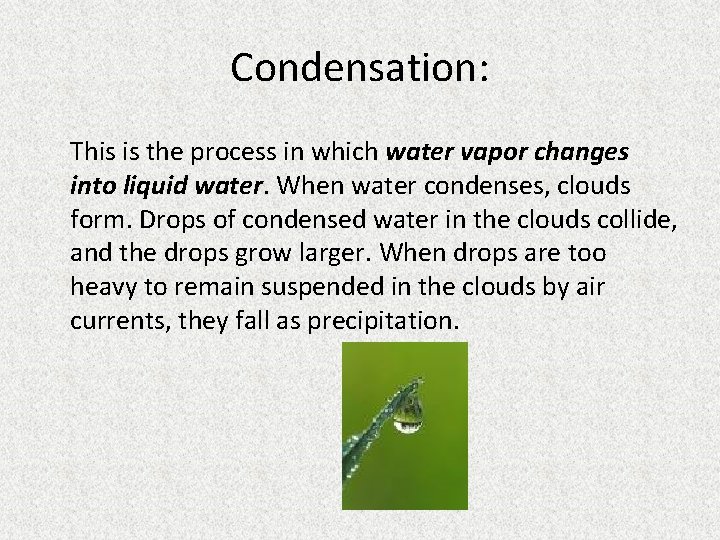 Condensation:

This is the process in which water vapor changes into liquid water. When water condenses, clouds form. Drops of condensed water in the clouds collide, and the drops grow larger. When drops are too heavy to remain suspended in the clouds by air currents, they fall as precipitation.